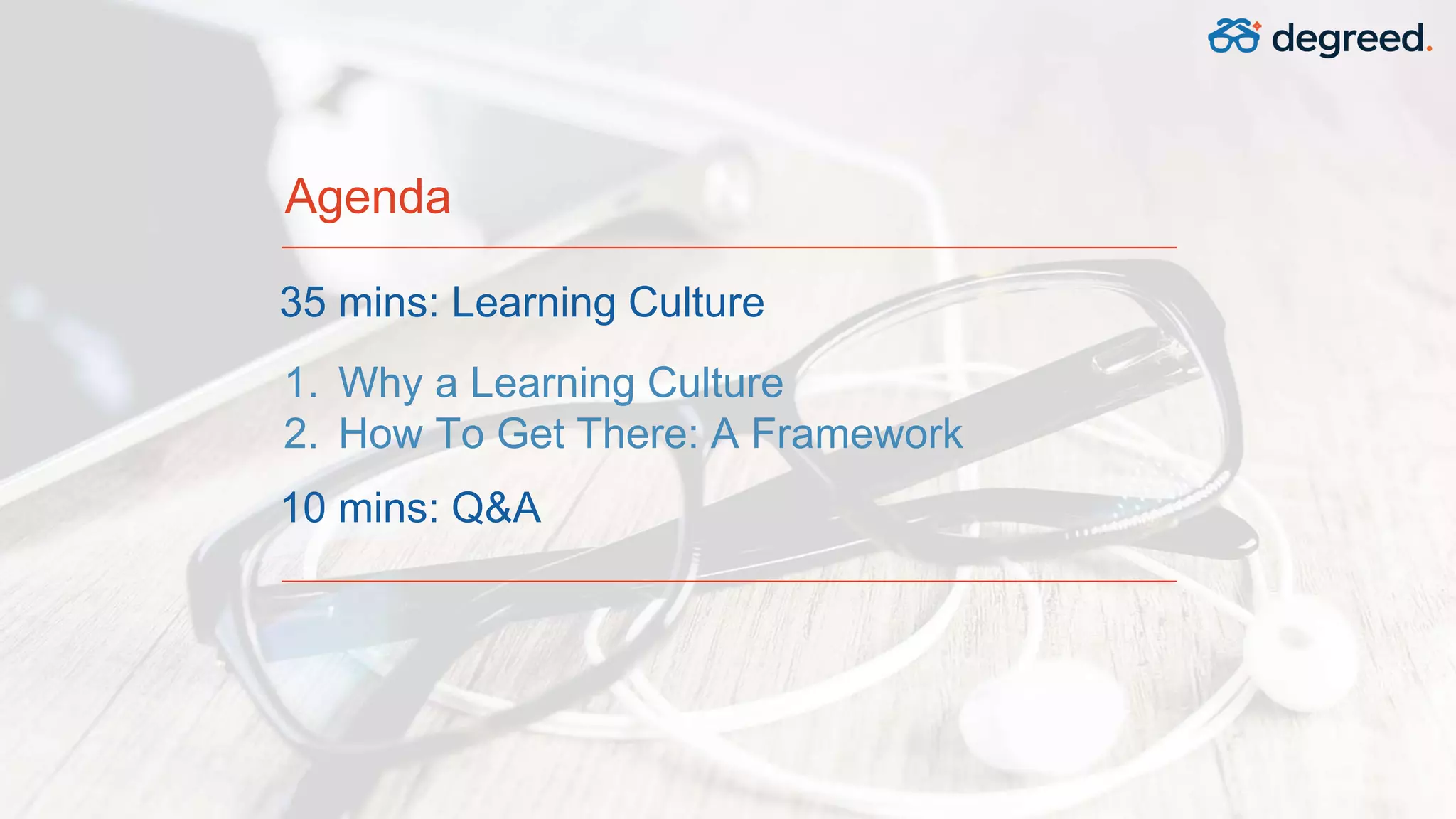 degreed.

Agenda

35 mins: Learning Culture

1. Why a Learning Culture
2. How To Get There: A Framework

10 mins: Q&A